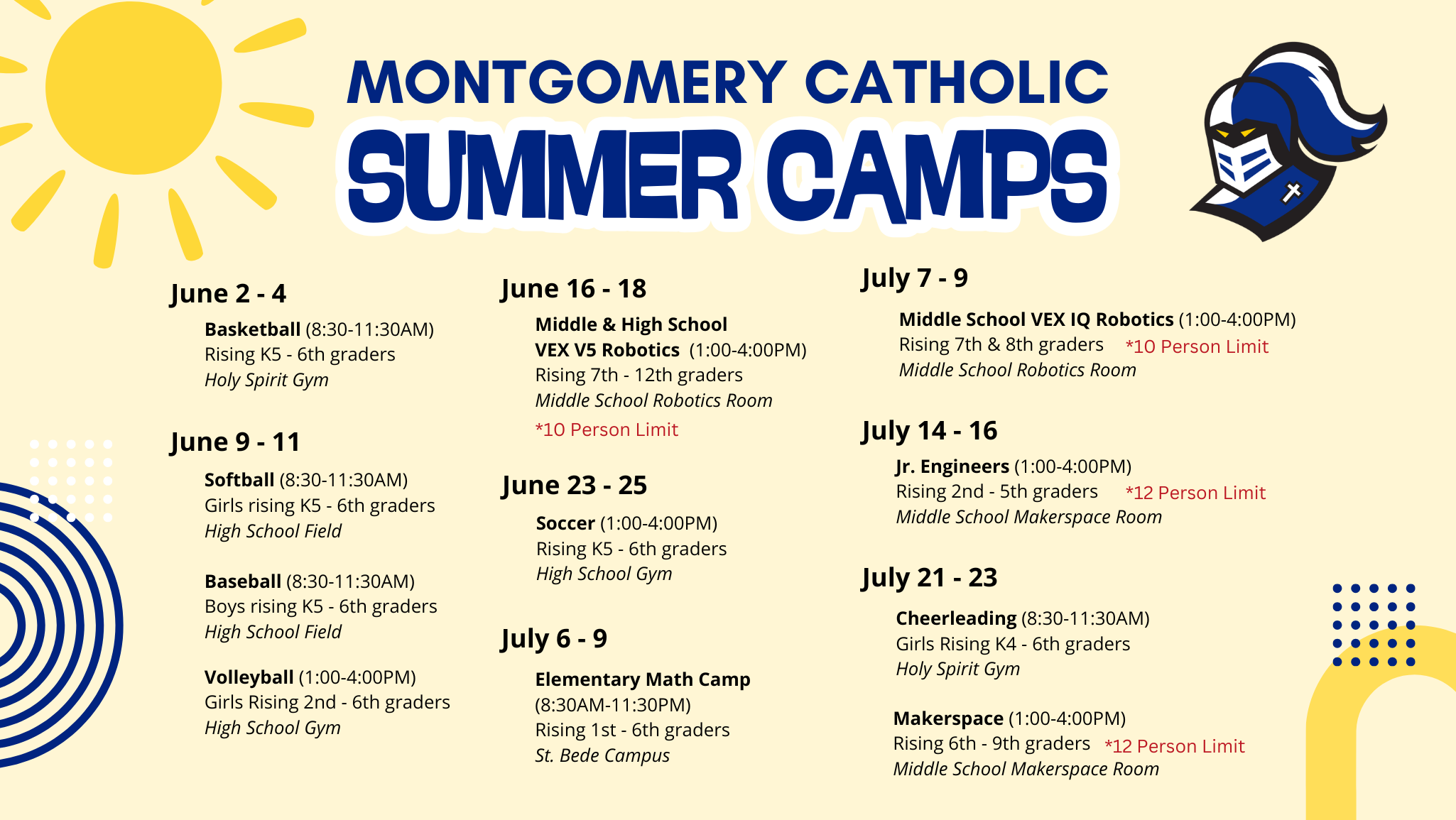 MONTGOMERY CATHOLIC
SUMMER CAMPS

June 2 - 4
Basketball (8:30-11:30AM)
Rising K5 - 6th graders
Holy Spirit Gym

June 9 - 11
Softball (8:30-11:30AM)
Girls rising K5 - 6th graders
High School Field

Baseball (8:30-11:30AM)
Boys rising K5 - 6th graders
High School Field

Volleyball (1:00-4:00PM)
Girls Rising 2nd - 6th graders
High School Gym

June 16 - 18
Middle & High School
VEX V5 Robotics (1:00-4:00PM)
Rising 7th - 12th graders
Middle School Robotics Room
*10 Person Limit

June 23 - 25
Soccer (1:00-4:00PM)
Rising K5 - 6th graders
High School Gym

July 6 - 9
Elementary Math Camp
(8:30AM-11:30PM)
Rising 1st - 6th graders
St. Bede Campus

July 7 - 9
Middle School VEX IQ Robotics (1:00-4:00PM)
Rising 7th & 8th graders *10 Person Limit
Middle School Robotics Room

July 14 - 16
Jr. Engineers (1:00-4:00PM)
Rising 2nd - 5th graders *12 Person Limit
Middle School Makerspace Room

July 21 - 23
Cheerleading (8:30-11:30AM)
Girls Rising K4 - 6th graders
Holy Spirit Gym

Makerspace (1:00-4:00PM)
Rising 6th - 9th graders *12 Person Limit
Middle School Makerspace Room